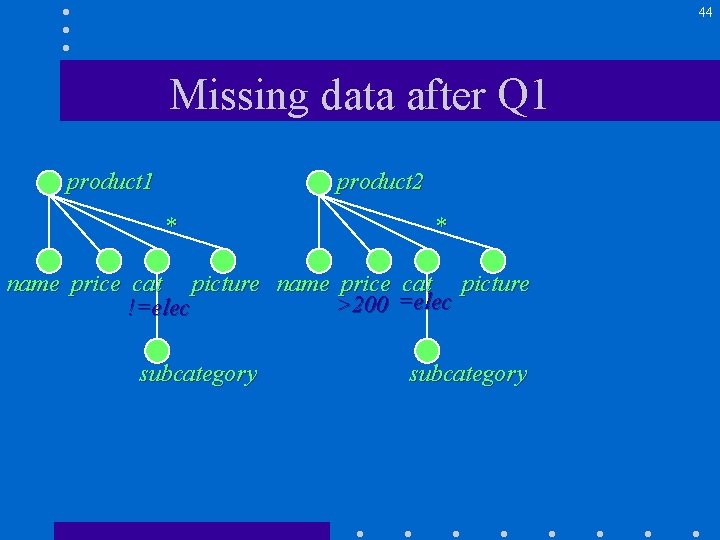 44

Missing data after Q1

product1

*

name price cat picture

!=elec

subcategory

product2

*

name price cat picture

>200 =elec

subcategory